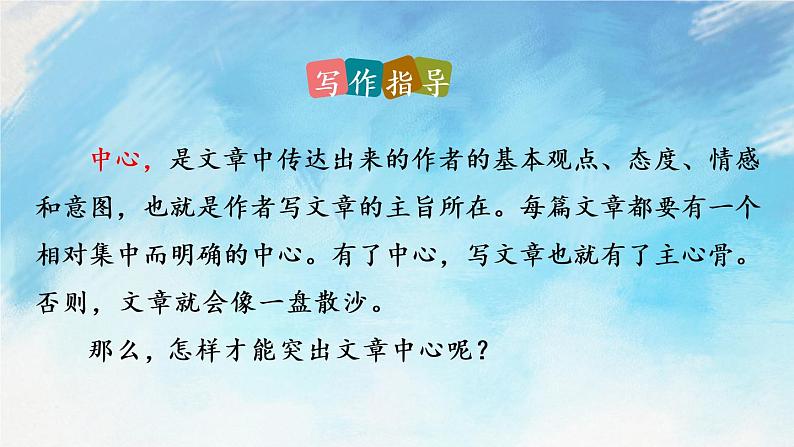 写作指导

中心，是文章中传达出来的作者的基本观点、态度、情感和意图，也就是作者写文章的主旨所在。每篇文章都要有一个相对集中而明确的中心。有了中心，写文章也就有了主心骨。否则，文章就会像一盘散沙。

那么，怎样才能突出文章中心呢？